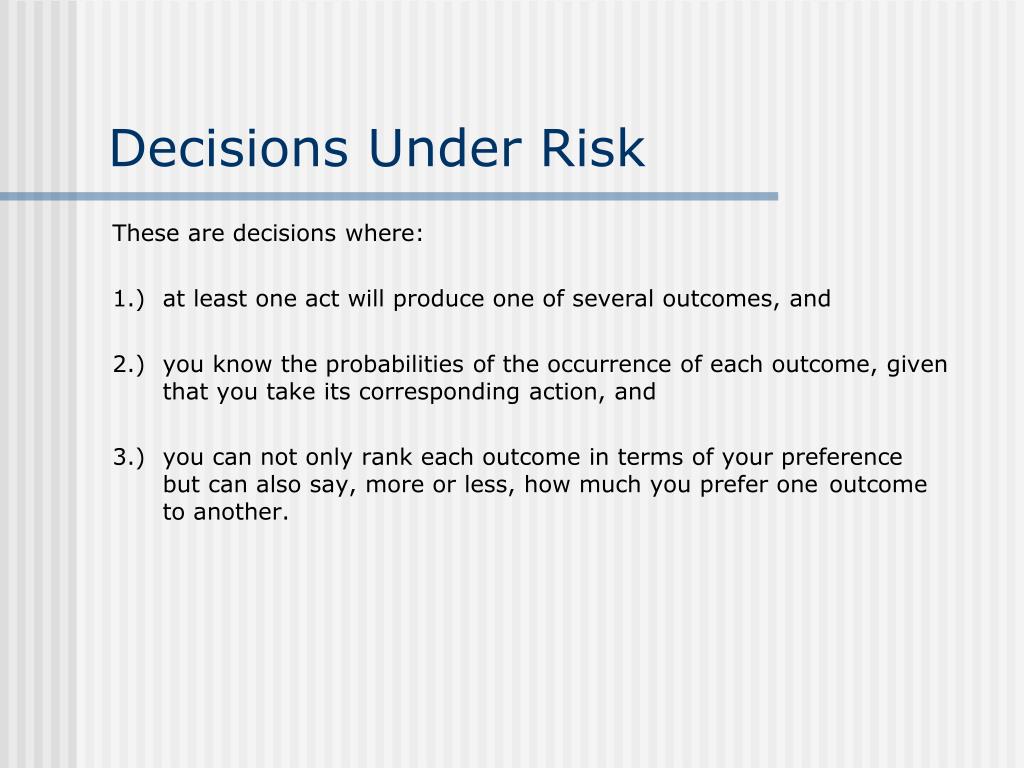 Decisions Under Risk

These are decisions where:

1.) at least one act will produce one of several outcomes, and

2.) you know the probabilities of the occurrence of each outcome, given that you take its corresponding action, and

3.) you can not only rank each outcome in terms of your preference but can also say, more or less, how much you prefer one outcome to another.